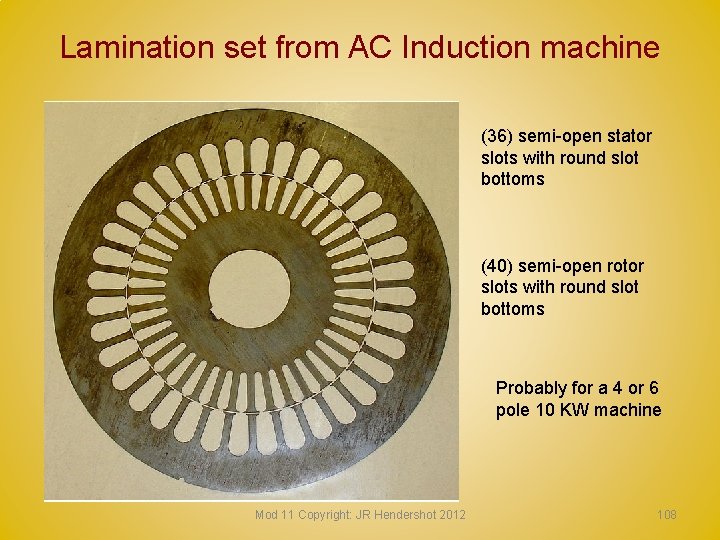 Lamination set from AC Induction machine

(36) semi-open stator slots with round slot bottoms

(40) semi-open rotor slots with round slot bottoms

Probably for a 4 or 6 pole 10 KW machine

Mod 11 Copyright: JR Hendershot 2012

108